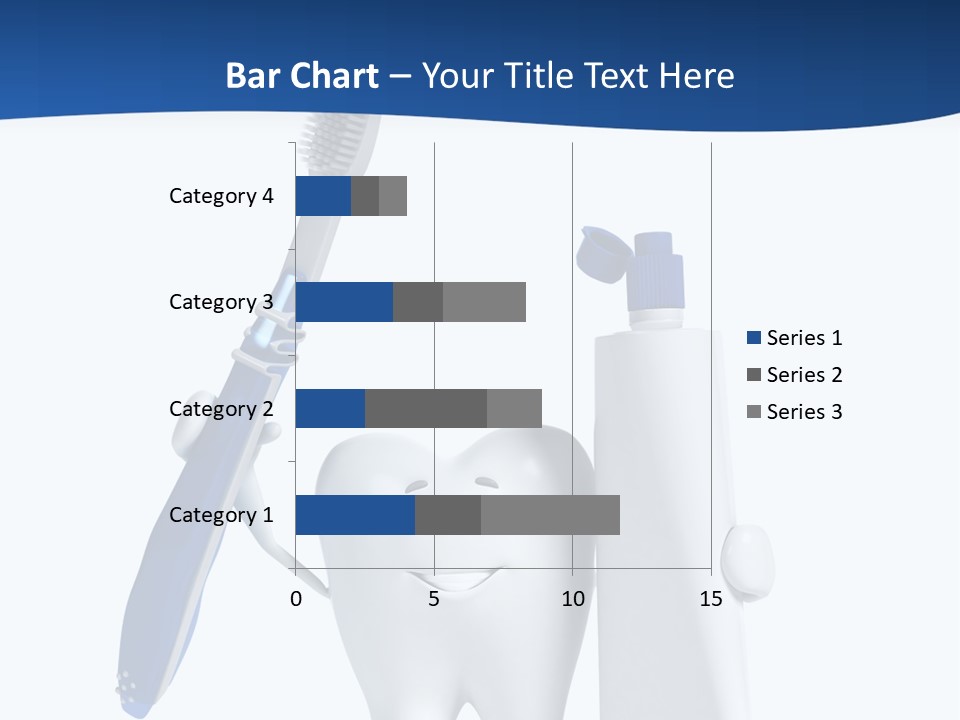 Bar Chart – Your Title Text Here

Category 4
Category 3
Category 2
Category 1

0
5
10
15

Series 1
Series 2
Series 3